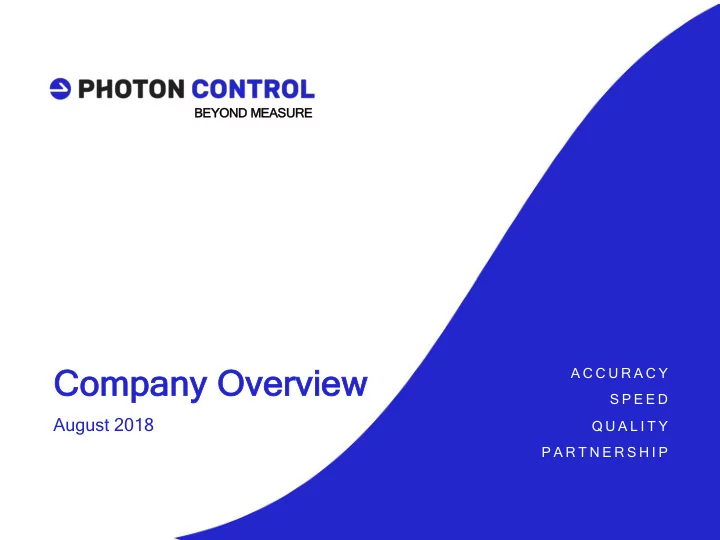 PHOTON CONTROL
BEYOND MEASURE

Company Overview
August 2018

ACCURACY
SPEED
QUALITY
PARTNERSHIP